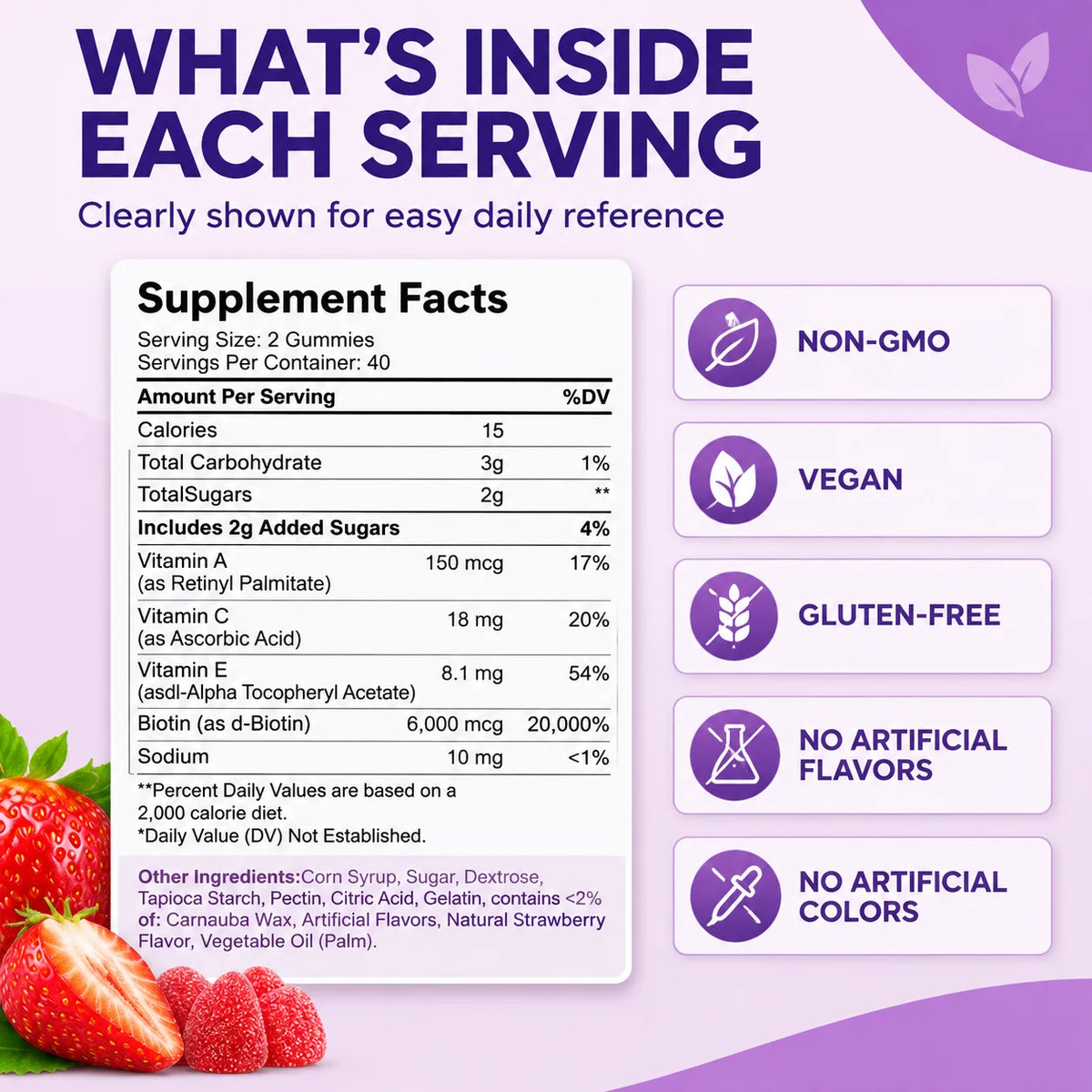 WHAT'S INSIDE EACH SERVING

Clearly shown for easy daily reference

Supplement Facts

Serving Size: 2 Gummies
Servings Per Container: 40

| Amount Per Serving | | %DV |
|---|---|---|
| Calories | 15 | |
| Total Carbohydrate | 3g | 1% |
| TotalSugars | 2g | ** |
| Includes 2g Added Sugars | | 4% |
| Vitamin A (as Retinyl Palmitate) | 150 mcg | 17% |
| Vitamin C (as Ascorbic Acid) | 18 mg | 20% |
| Vitamin E (asdl-Alpha Tocopheryl Acetate) | 8.1 mg | 54% |
| Biotin (as d-Biotin) | 6,000 mcg | 20,000% |
| Sodium | 10 mg | <1% |

**Percent Daily Values are based on a 2,000 calorie diet.
*Daily Value (DV) Not Established.

Other Ingredients:Corn Syrup, Sugar, Dextrose, Tapioca Starch, Pectin, Citric Acid, Gelatin, contains <2% of: Carnauba Wax, Artificial Flavors, Natural Strawberry Flavor, Vegetable Oil (Palm).

NON-GMO

VEGAN

GLUTEN-FREE

NO ARTIFICIAL FLAVORS

NO ARTIFICIAL COLORS